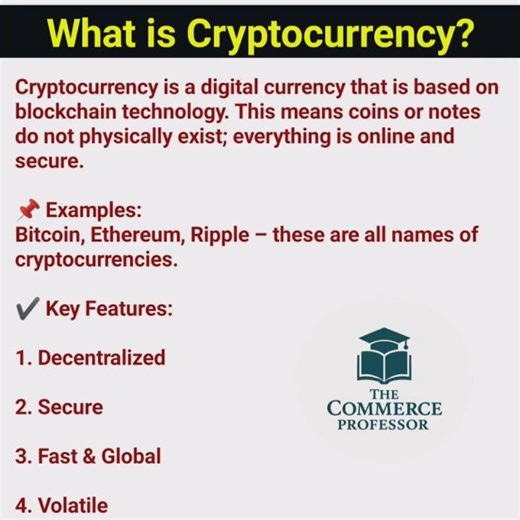 What is Cryptocurrency?

Cryptocurrency is a digital currency that is based on blockchain technology. This means coins or notes do not physically exist; everything is online and secure.

📌 Examples:
Bitcoin, Ethereum, Ripple – these are all names of cryptocurrencies.

✔ Key Features:

1. Decentralized

2. Secure

3. Fast & Global

4. Volatile

THE
COMMERCE
PROFESSOR